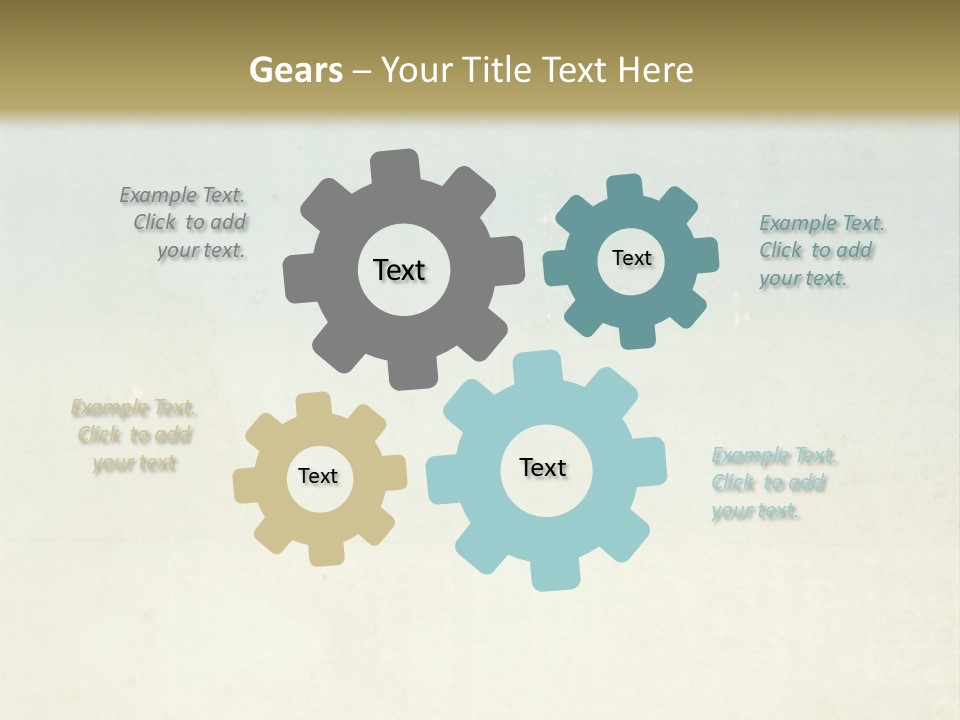 Gears – Your Title Text Here

Example Text. Click to add your text.

Text

Text

Example Text. Click to add your text.

Example Text. Click to add your text

Text

Text

Example Text. Click to add your text.